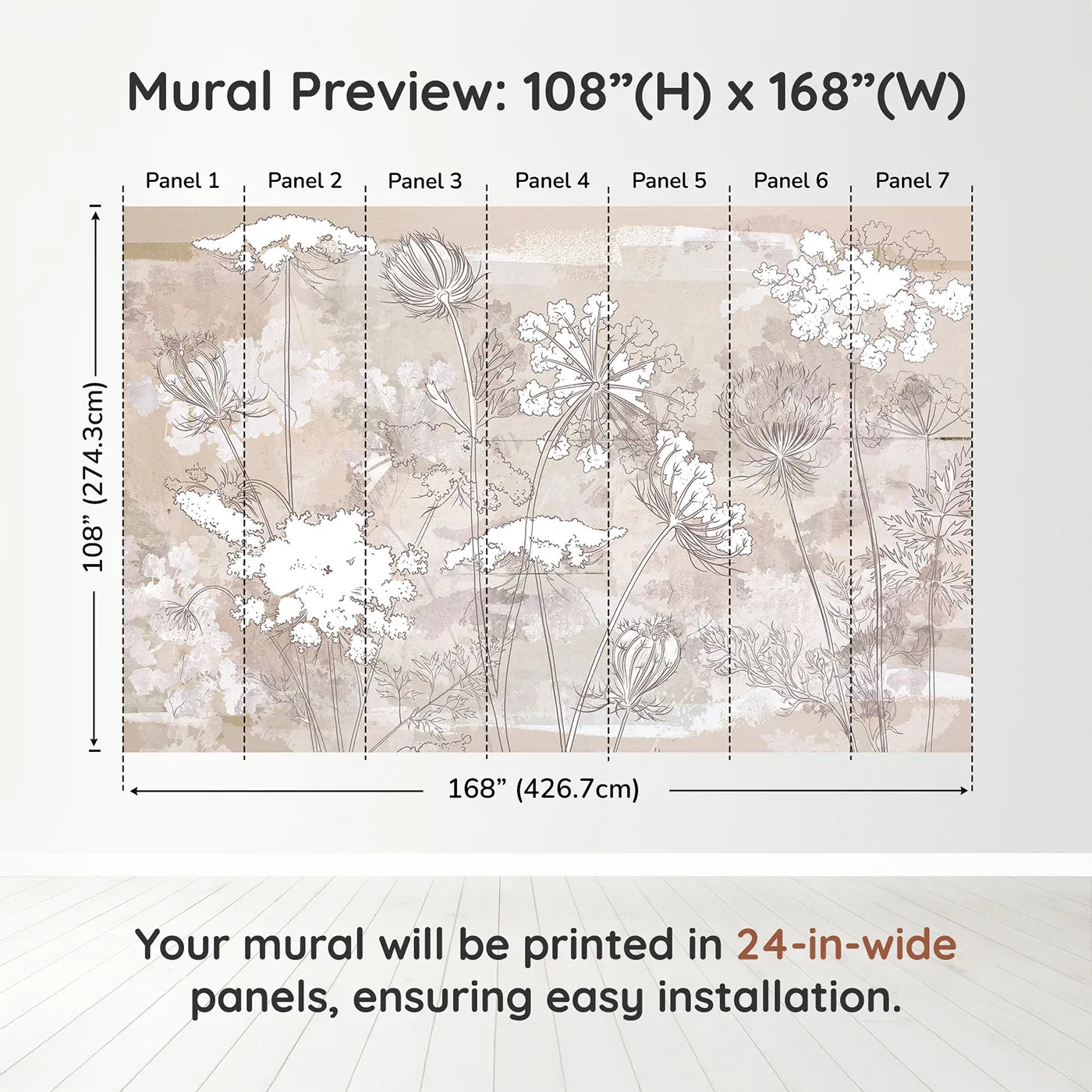 Mural Preview: 108”(H) x 168”(W)

Panel 1
Panel 2
Panel 3
Panel 4
Panel 5
Panel 6
Panel 7

108” (274.3cm)

168” (426.7cm)

Your mural will be printed in 24-in-wide panels, ensuring easy installation.